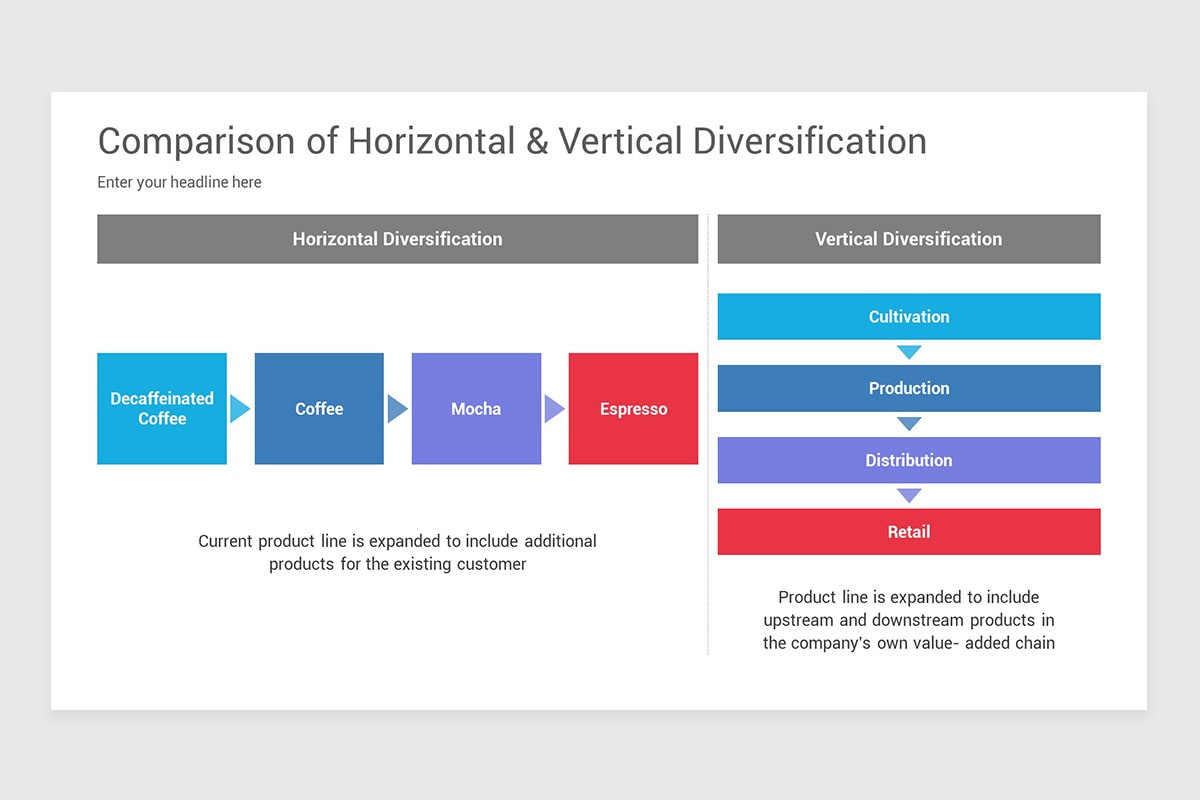 Comparison of Horizontal & Vertical Diversification

Enter your headline here

Horizontal Diversification

Decaffeinated Coffee

Coffee

Mocha

Espresso

Current product line is expanded to include additional products for the existing customer

Vertical Diversification

Cultivation

Production

Distribution

Retail

Product line is expanded to include upstream and downstream products in the company's own value- added chain